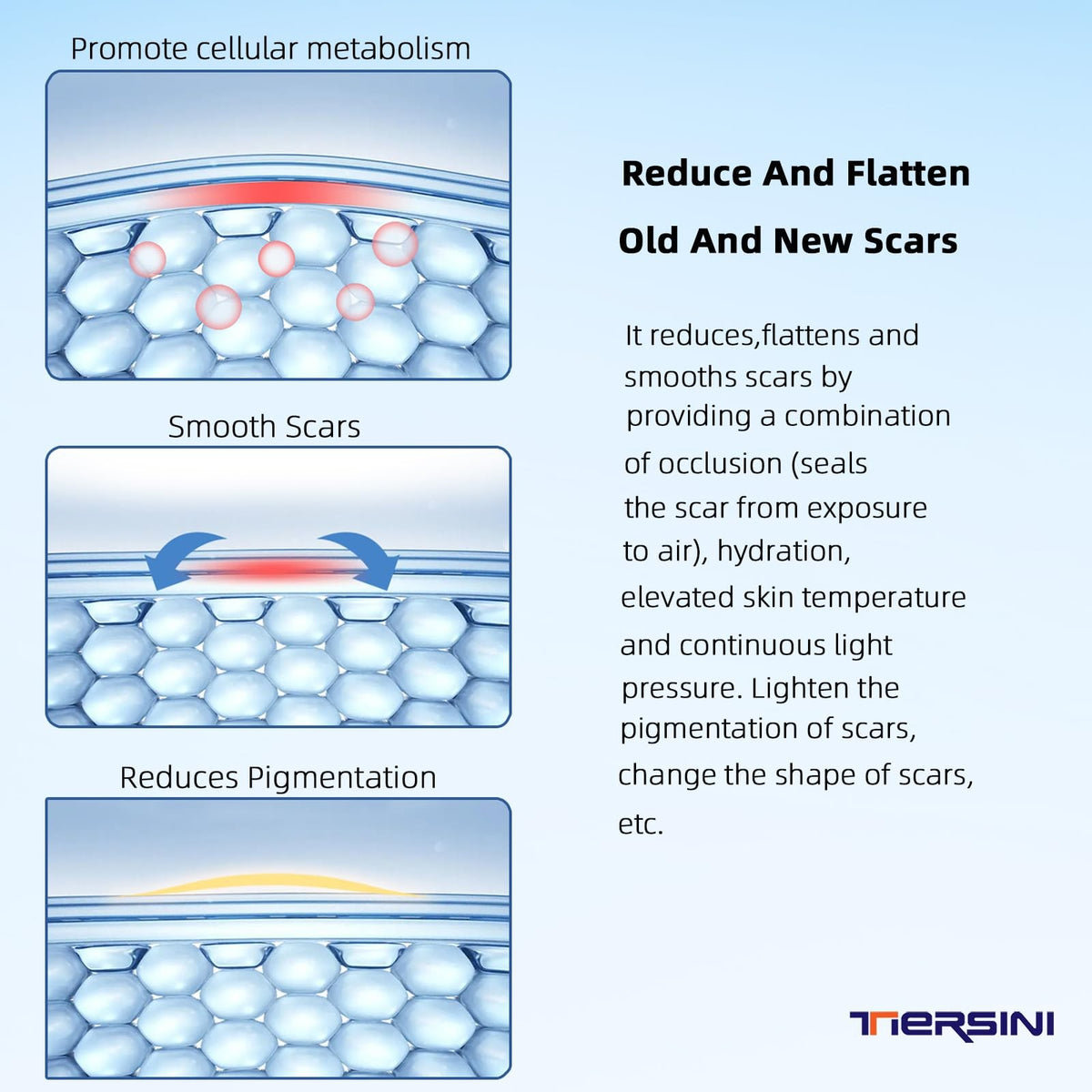 Promote cellular metabolism

Smooth Scars

Reduces Pigmentation

Reduce And Flatten Old And New Scars

It reduces,flattens and smooths scars by providing a combination of occlusion (seals the scar from exposure to air), hydration, elevated skin temperature and continuous light pressure. Lighten the pigmentation of scars, change the shape of scars, etc.

TIERSINI